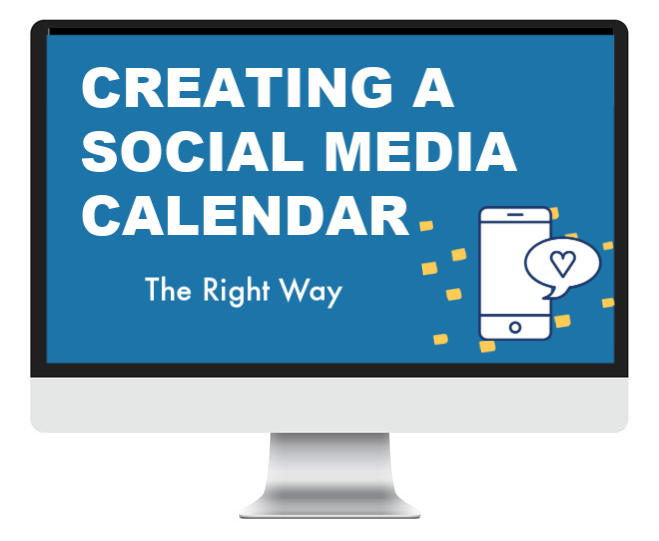 CREATING A SOCIAL MEDIA CALENDAR

The Right Way